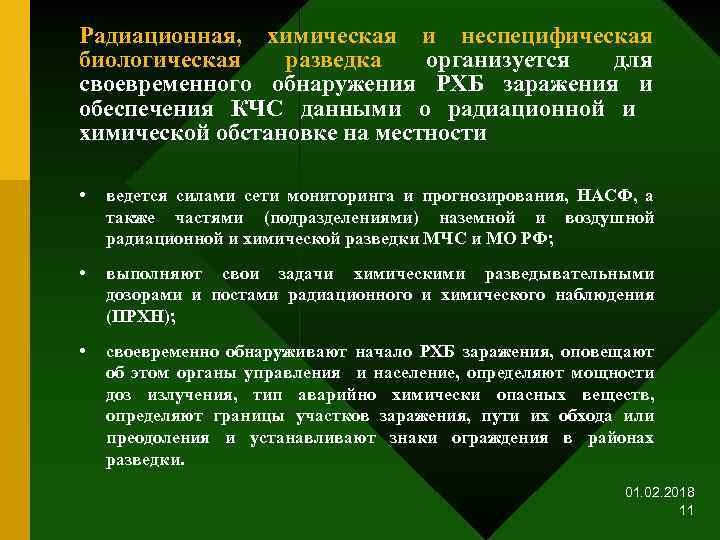 Радиационная, химическая и неспецифическая биологическая разведка организуется для своевременного обнаружения РХБ заражения и обеспечения КЧС данными о радиационной и химической обстановке на местности

• ведется силами сети мониторинга и прогнозирования, НАСФ, а также частями (подразделениями) наземной и воздушной радиационной и химической разведки МЧС и МО РФ;

• выполняют свои задачи химическими разведывательными дозорами и постами радиационного и химического наблюдения (ПРХН);

• своевременно обнаруживают начало РХБ заражения, оповещают об этом органы управления и население, определяют мощности доз излучения, тип аварийно химически опасных веществ, определяют границы участков заражения, пути их обхода или преодоления и устанавливают знаки ограждения в районах разведки.

01.02.2018
11